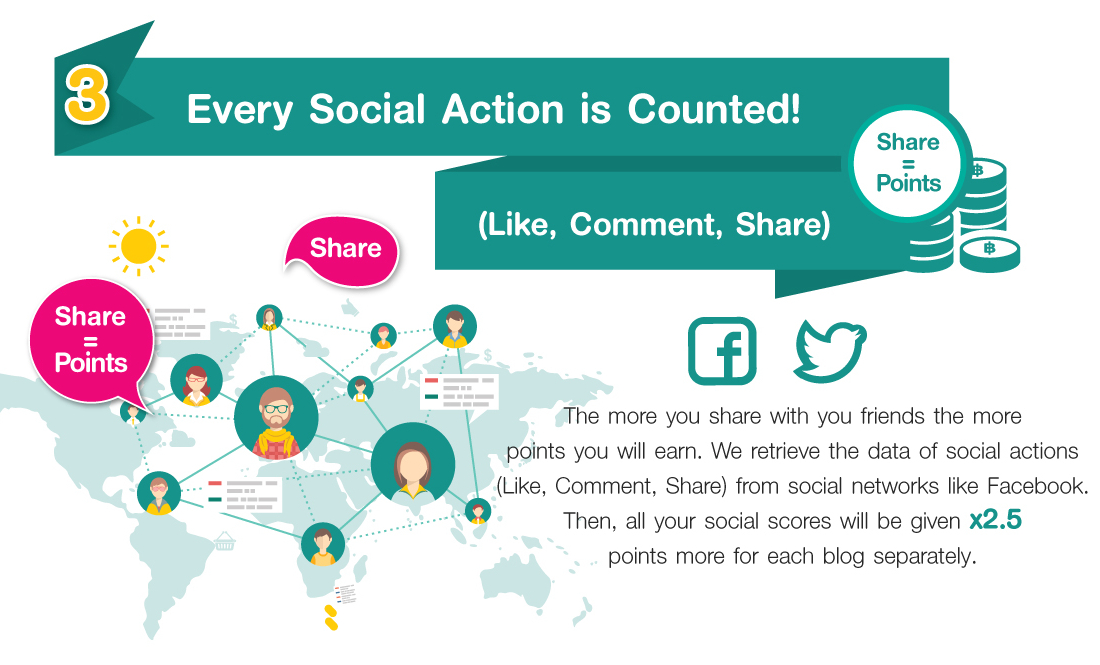 3

Every Social Action is Counted!

Share = Points

(Like, Comment, Share)

Share

Share = Points

The more you share with you friends the more points you will earn. We retrieve the data of social actions (Like, Comment, Share) from social networks like Facebook. Then, all your social scores will be given x2.5 points more for each blog separately.